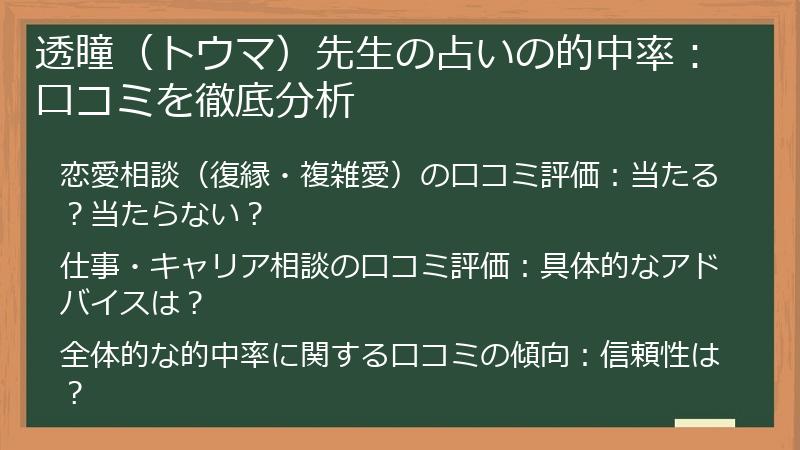 透瞳（トウマ）先生の占いの的中率：口コミを徹底分析

恋愛相談（復縁・複雑愛）の口コミ評価：当たる？当たらない？

仕事・キャリア相談の口コミ評価：具体的なアドバイスは？

全体的な的中率に関する口コミの傾向：信頼性は？